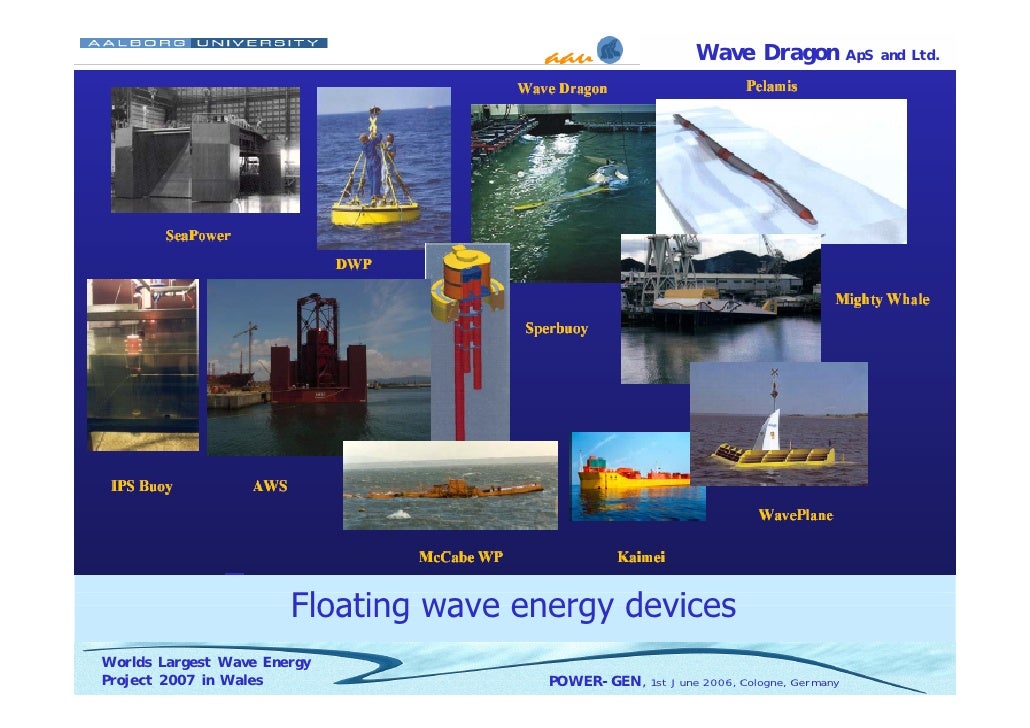 AALBORG UNIVERSITY

aau

Wave Dragon ApS and Ltd.

Wave Dragon

Pelamis

SeaPower

DWP

Sperbuoy

Mighty Whale

IPS Buoy

AWS

WavePlane

McCabe WP

Kaimei

Floating wave energy devices

Worlds Largest Wave Energy Project 2007 in Wales

POWER-GEN, 1st June 2006, Cologne, Germany